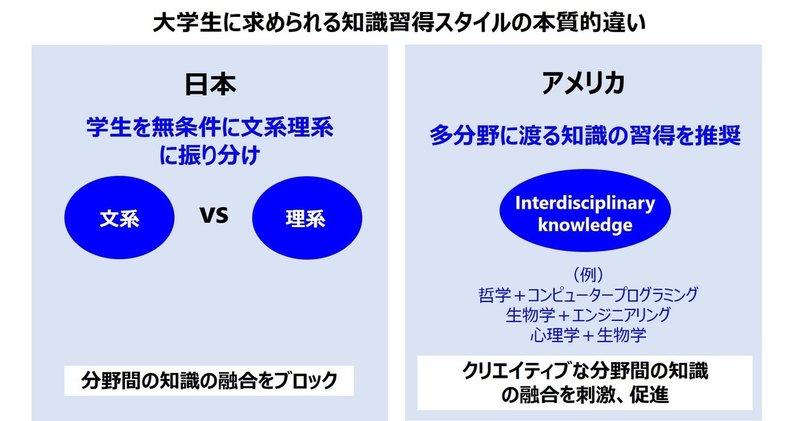 大学生に求められる知識習得スタイルの本質的違い

日本

学生を無条件に文系理系に振り分け

文系

VS

理系

分野間の知識の融合をブロック

アメリカ

多分野に渡る知識の習得を推奨

Interdisciplinary knowledge

（例）
哲学＋コンピュータープログラミング
生物学＋エンジニアリング
心理学＋生物学

クリエイティブな分野間の知識の融合を刺激、促進